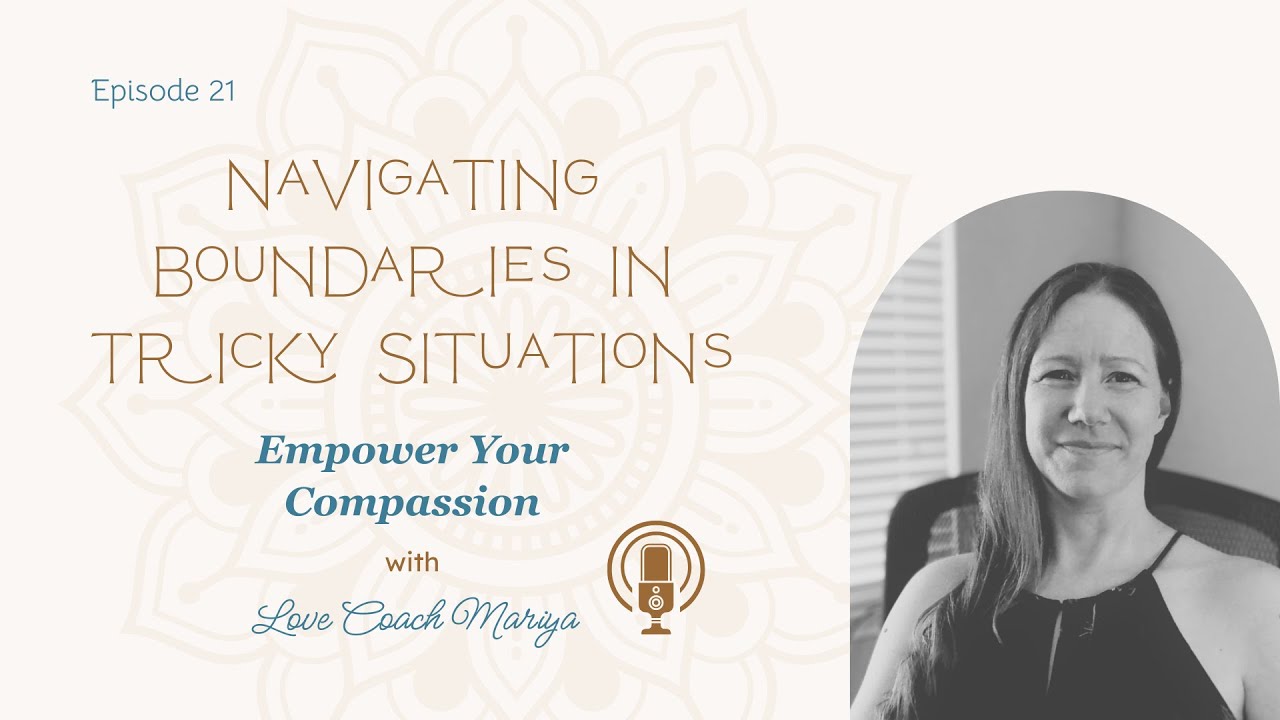 Episode 21

NAVIGATING BOUNDARIES IN TRICKY SITUATIONS

Empower Your Compassion

with

Love Coach Mariya